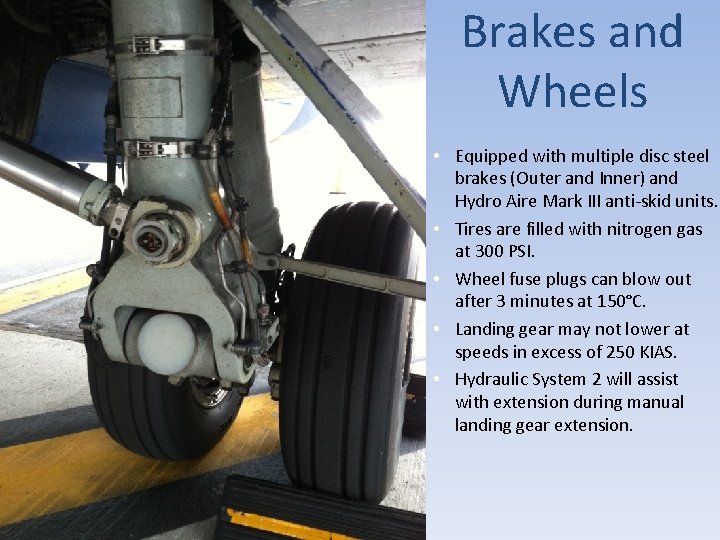 Brakes and Wheels

• Equipped with multiple disc steel brakes (Outer and Inner) and Hydro Aire Mark III anti-skid units.
• Tires are filled with nitrogen gas at 300 PSI.
• Wheel fuse plugs can blow out after 3 minutes at 150°C.
• Landing gear may not lower at speeds in excess of 250 KIAS.
• Hydraulic System 2 will assist with extension during manual landing gear extension.